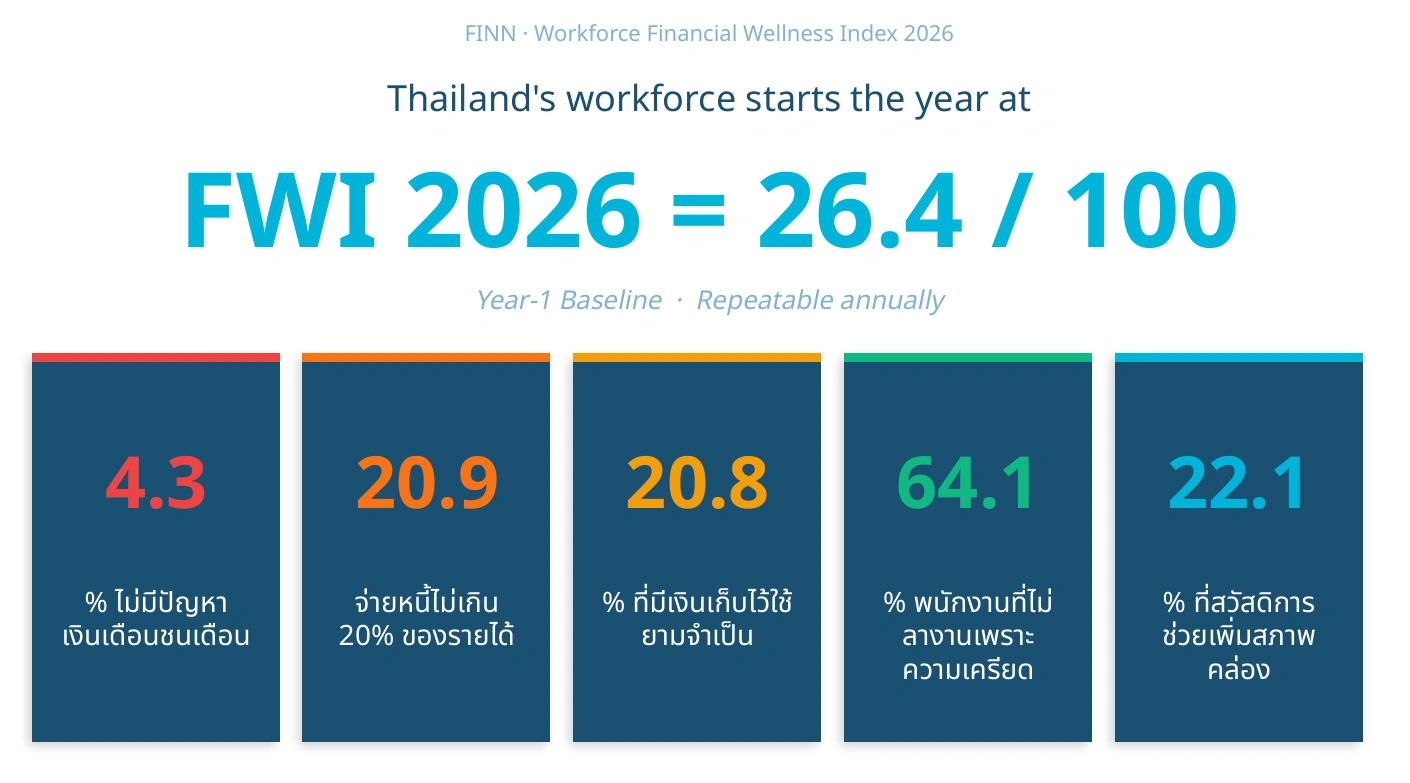 FINN · Workforce Financial Wellness Index 2026

Thailand's workforce starts the year at

FWI 2026 = 26.4 / 100

Year-1 Baseline · Repeatable annually

4.3

% ไม่มีปัญหาเงินเดือนชนเดือน

20.9

จ่ายหนี้ไม่เกิน 20% ของรายได้

20.8

% ที่มีเงินเก็บไว้ใช้ยามจำเป็น

64.1

% พนักงานที่ไม่ลางานเพราะความเครียด

22.1

% ที่สวัสดิการช่วยเพิ่มสภาพคล่อง